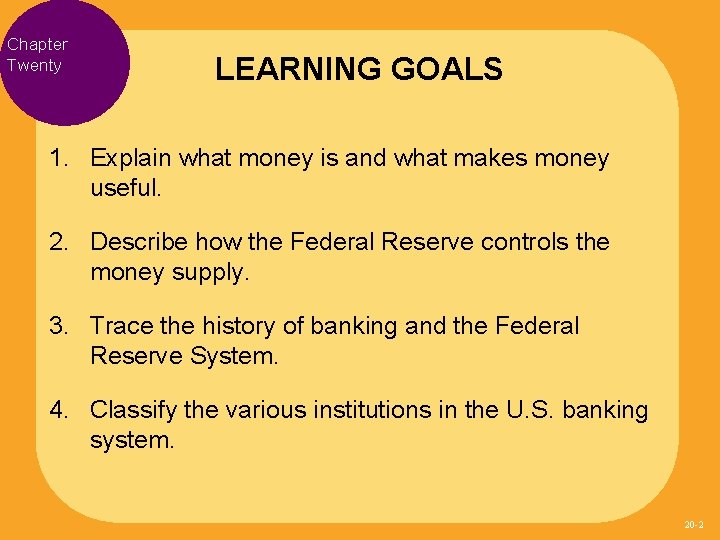 Chapter Twenty

LEARNING GOALS

1. Explain what money is and what makes money useful.

2. Describe how the Federal Reserve controls the money supply.

3. Trace the history of banking and the Federal Reserve System.

4. Classify the various institutions in the U.S. banking system.

20-2